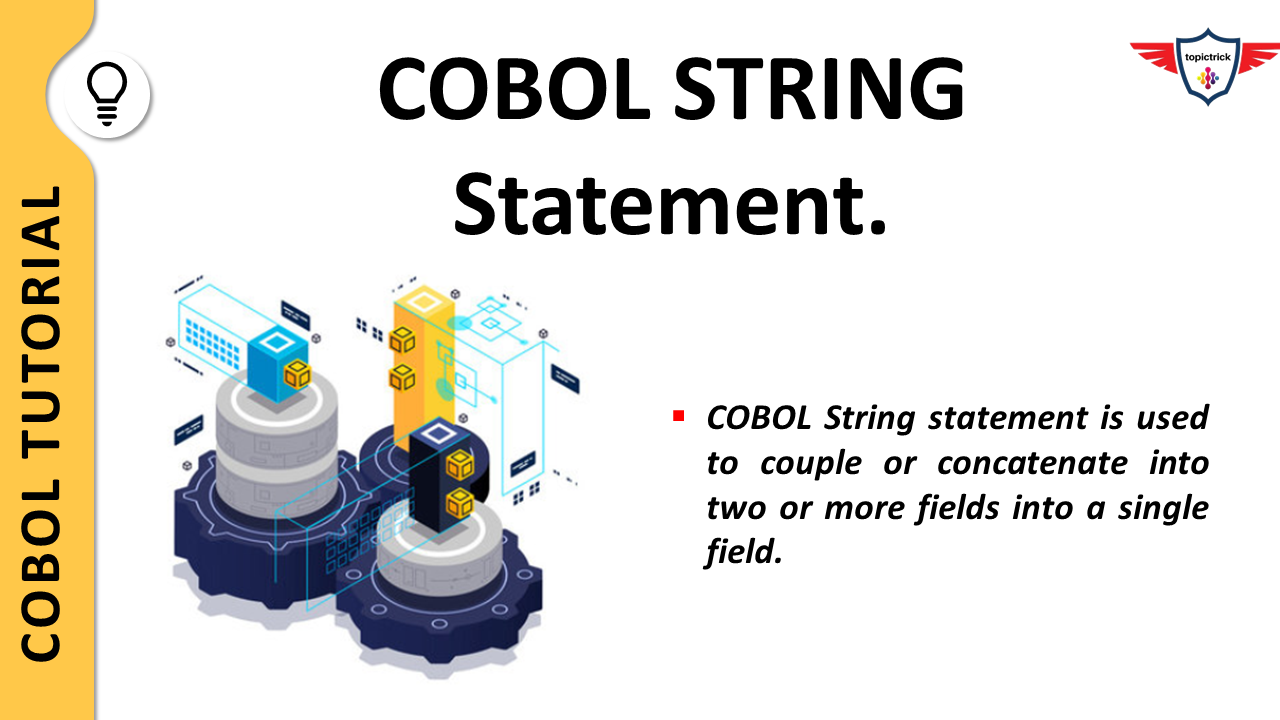 COBOL TUTORIAL

COBOL STRING Statement.

topictrick

▪ COBOL String statement is used to couple or concatenate into two or more fields into a single field.